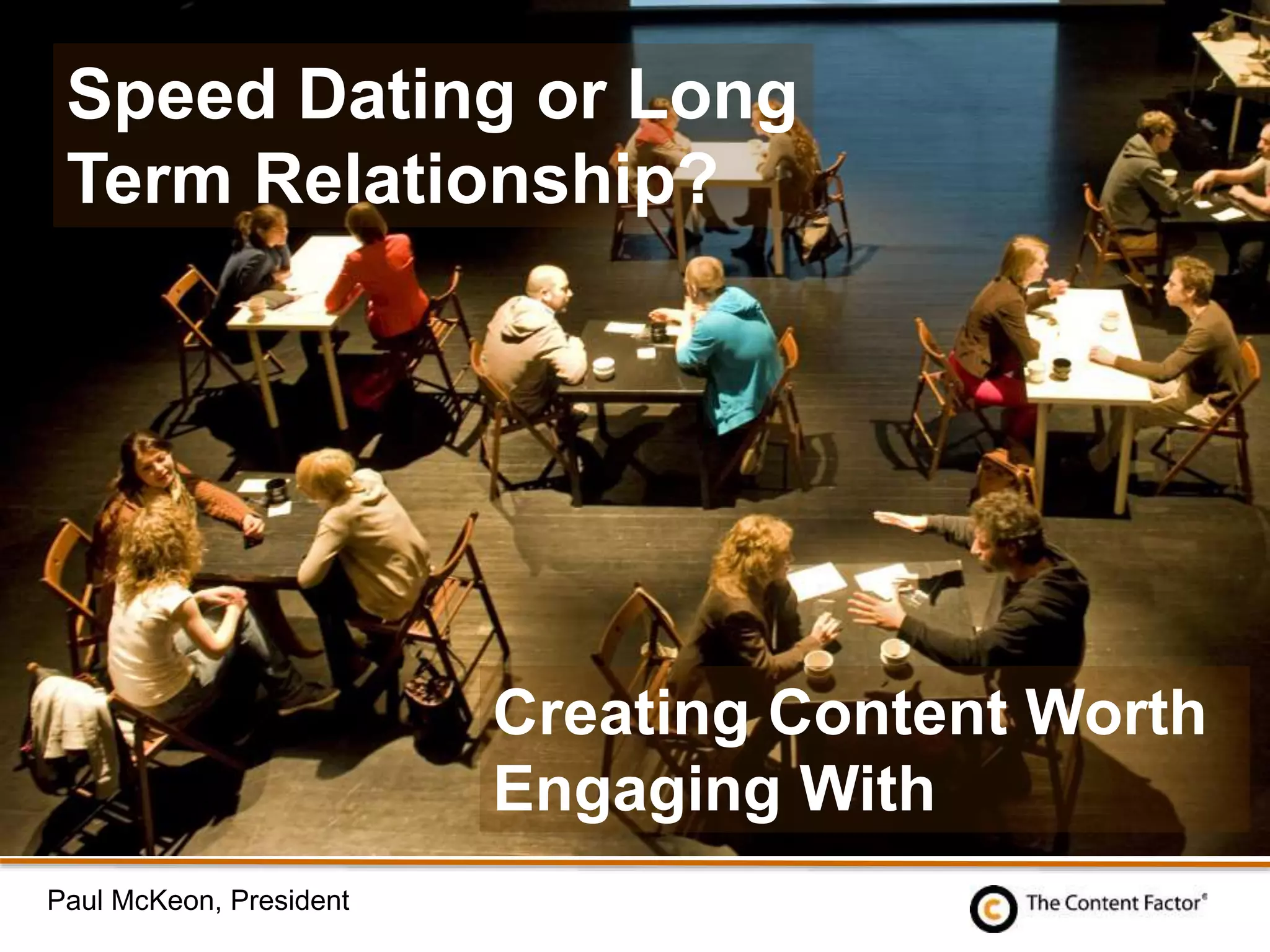 Speed Dating or Long Term Relationship?

Creating Content Worth Engaging With

Paul McKeon, President

The Content Factor®